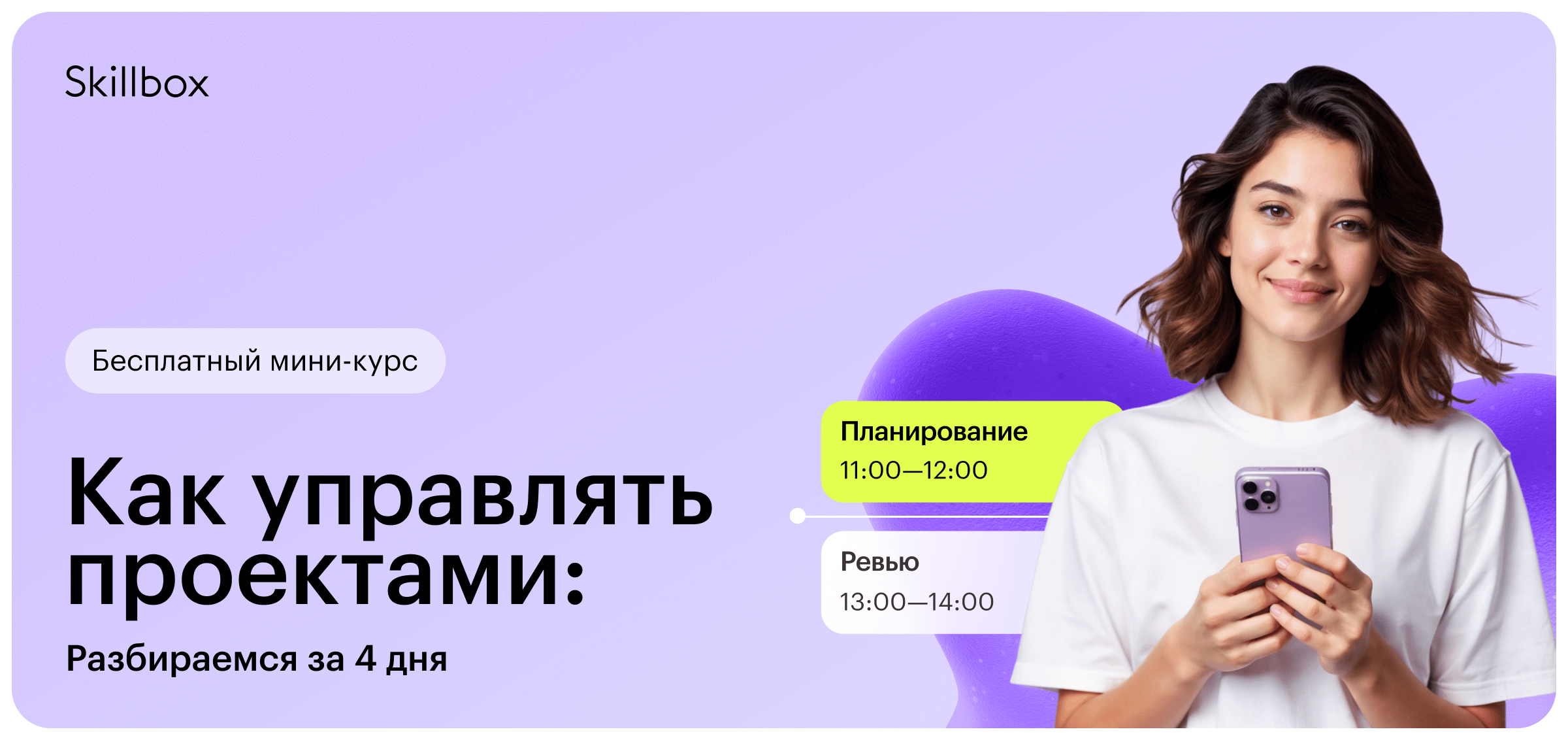 Skillbox

Бесплатный мини-курс

Как управлять проектами:

Разбираемся за 4 дня

Планирование
11:00—12:00

Ревью
13:00—14:00